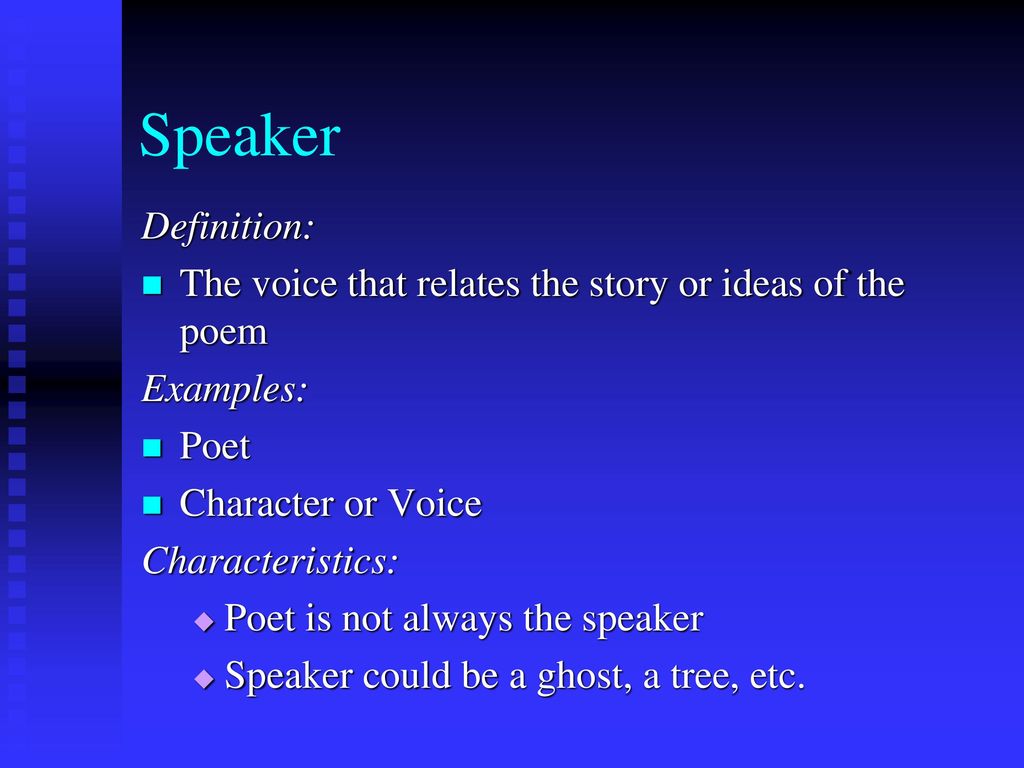 Speaker

Definition:

- The voice that relates the story or ideas of the poem

Examples:

- Poet
- Character or Voice

Characteristics:

- Poet is not always the speaker
- Speaker could be a ghost, a tree, etc.